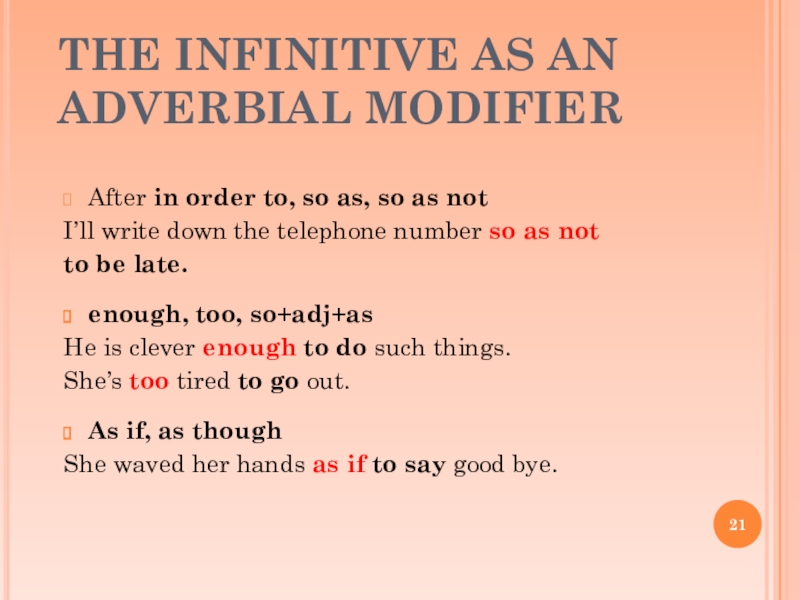 THE INFINITIVE AS AN ADVERBIAL MODIFIER

After in order to, so as, so as not
I'll write down the telephone number so as not to be late.

enough, too, so+adj+as
He is clever enough to do such things.
She's too tired to go out.

As if, as though
She waved her hands as if to say good bye.

21